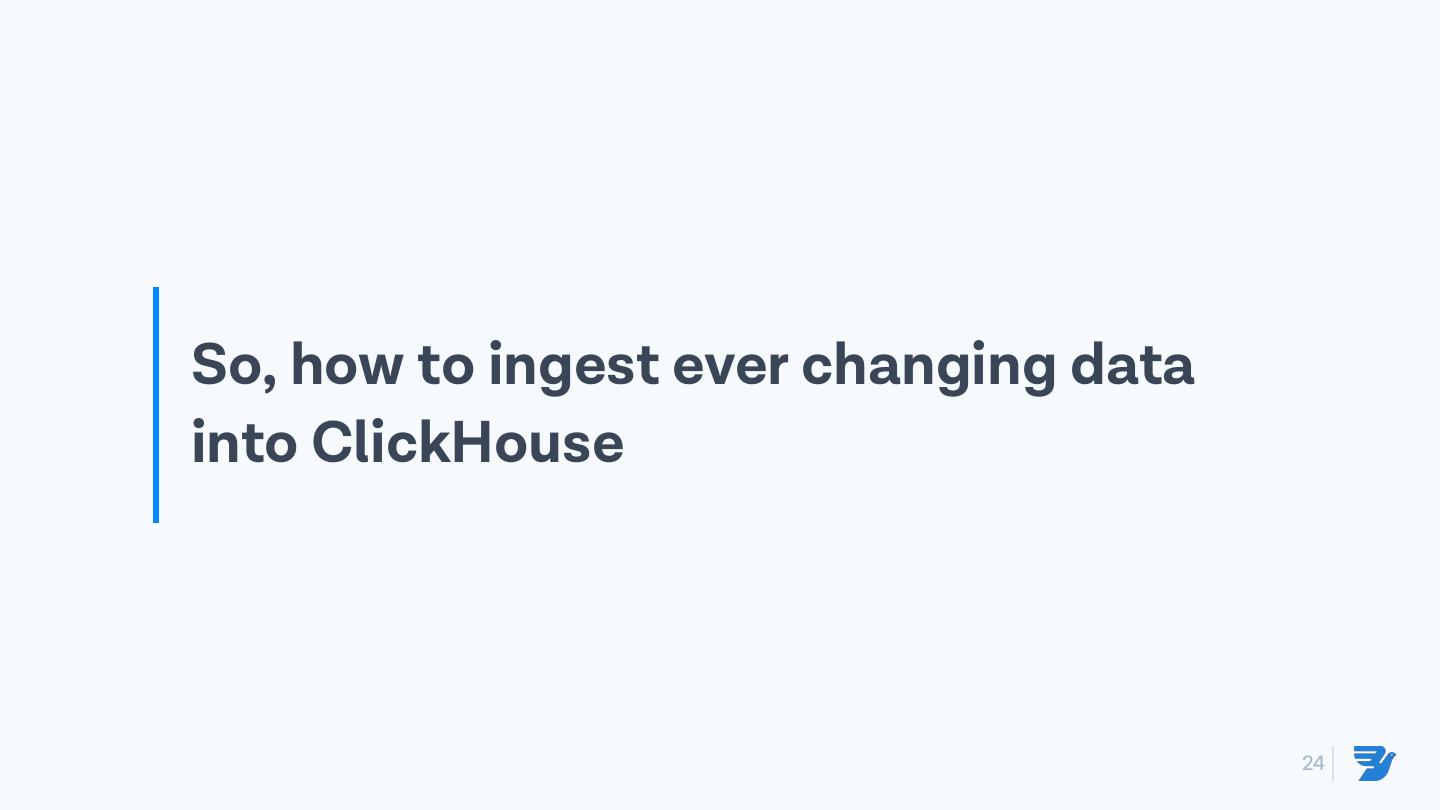 So, how to ingest ever changing data into ClickHouse

24